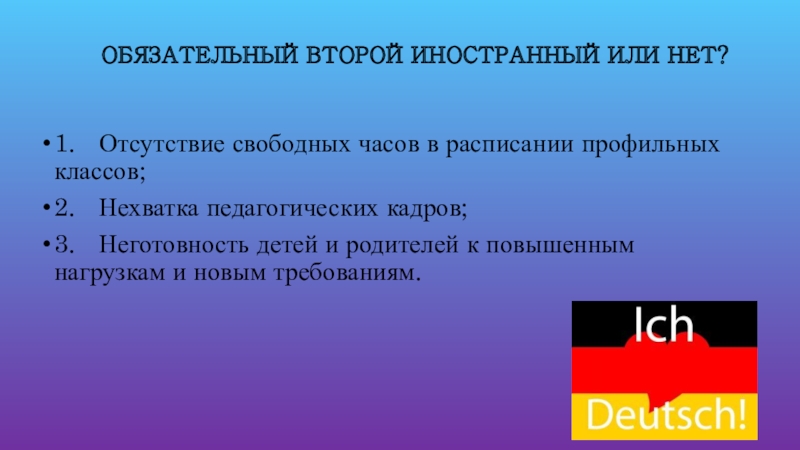 ОБЯЗАТЕЛЬНЫЙ ВТОРОЙ ИНОСТРАННЫЙ ИЛИ НЕТ?

• 1. Отсутствие свободных часов в расписании профильных классов;

• 2. Нехватка педагогических кадров;

• 3. Неготовность детей и родителей к повышенным нагрузкам и новым требованиям.

Ich

Deutsch!